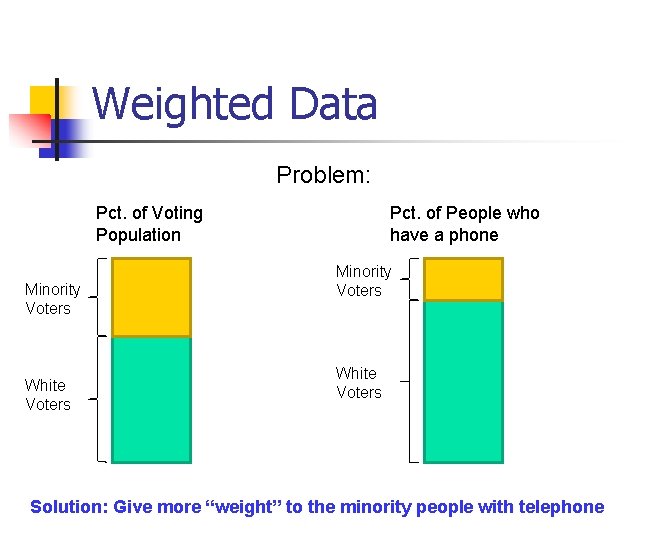 Weighted Data

Problem:

Pct. of Voting Population

Minority Voters

White Voters

Pct. of People who have a phone

Minority Voters

White Voters

Solution: Give more “weight” to the minority people with telephone